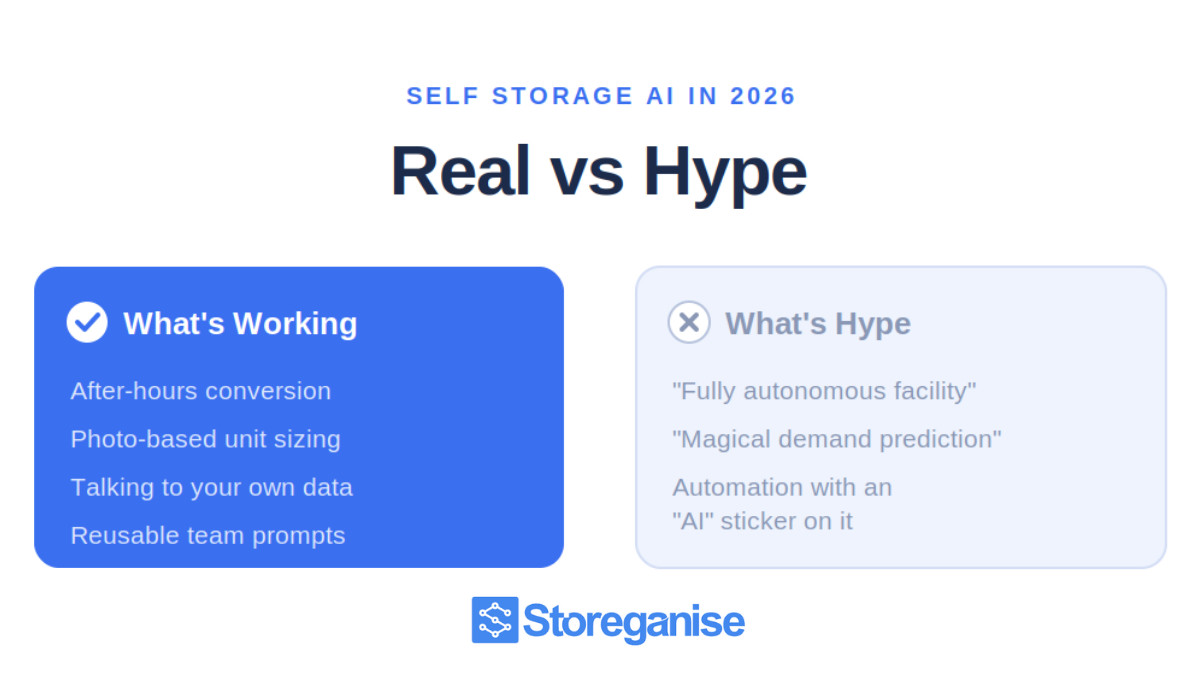 SELF STORAGE AI IN 2026

Real vs Hype

What's Working

After-hours conversion

Photo-based unit sizing

Talking to your own data

Reusable team prompts

What's Hype

"Fully autonomous facility"

"Magical demand prediction"

Automation with an "AI" sticker on it

Storeganise